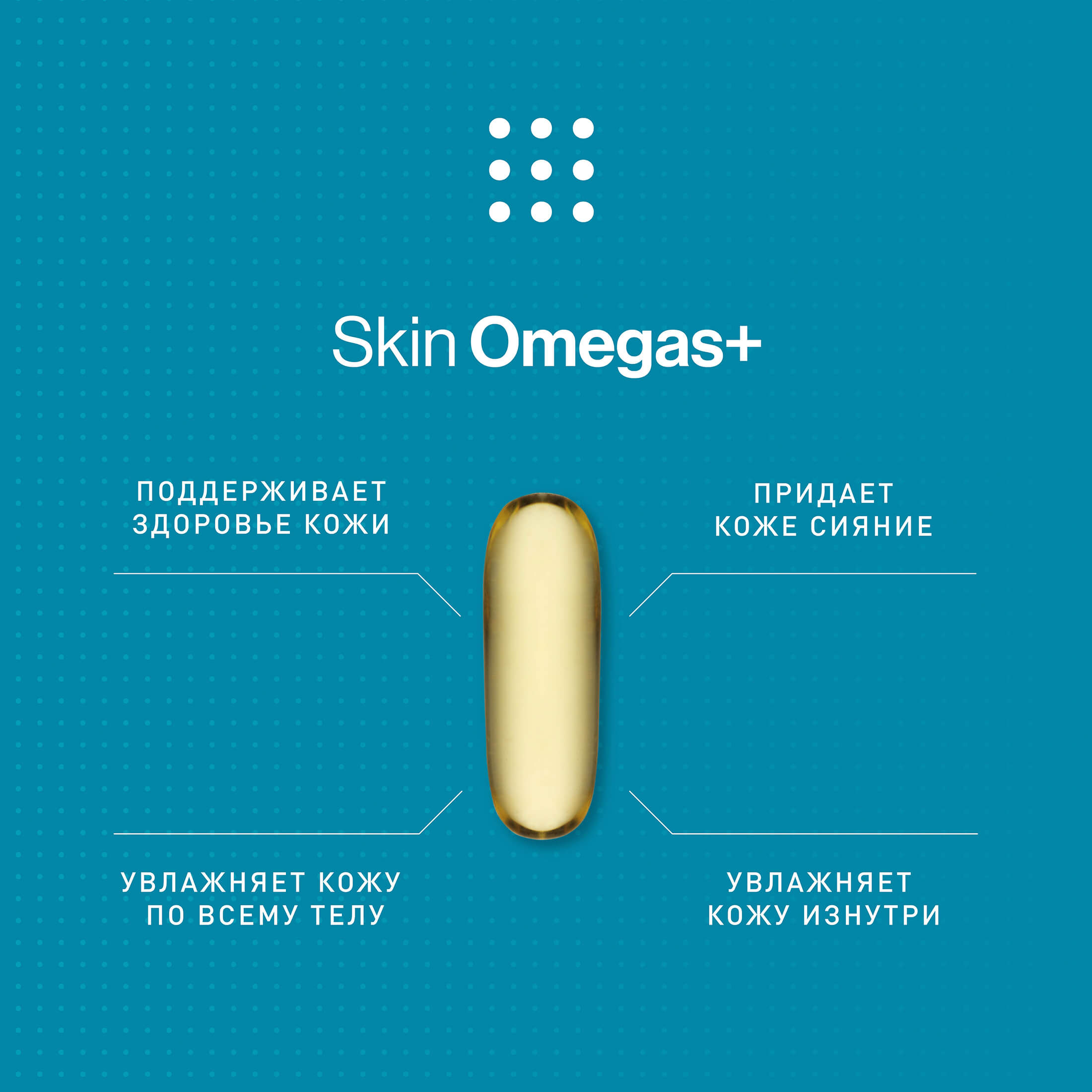 Skin Omegas+

ПОДДЕРЖИВАЕТ ЗДОРОВЬЕ КОЖИ

ПРИДАЕТ КОЖЕ СИЯНИЕ

УВЛАЖНЯЕТ КОЖУ ПО ВСЕМУ ТЕЛУ

УВЛАЖНЯЕТ КОЖУ ИЗНУТРИ